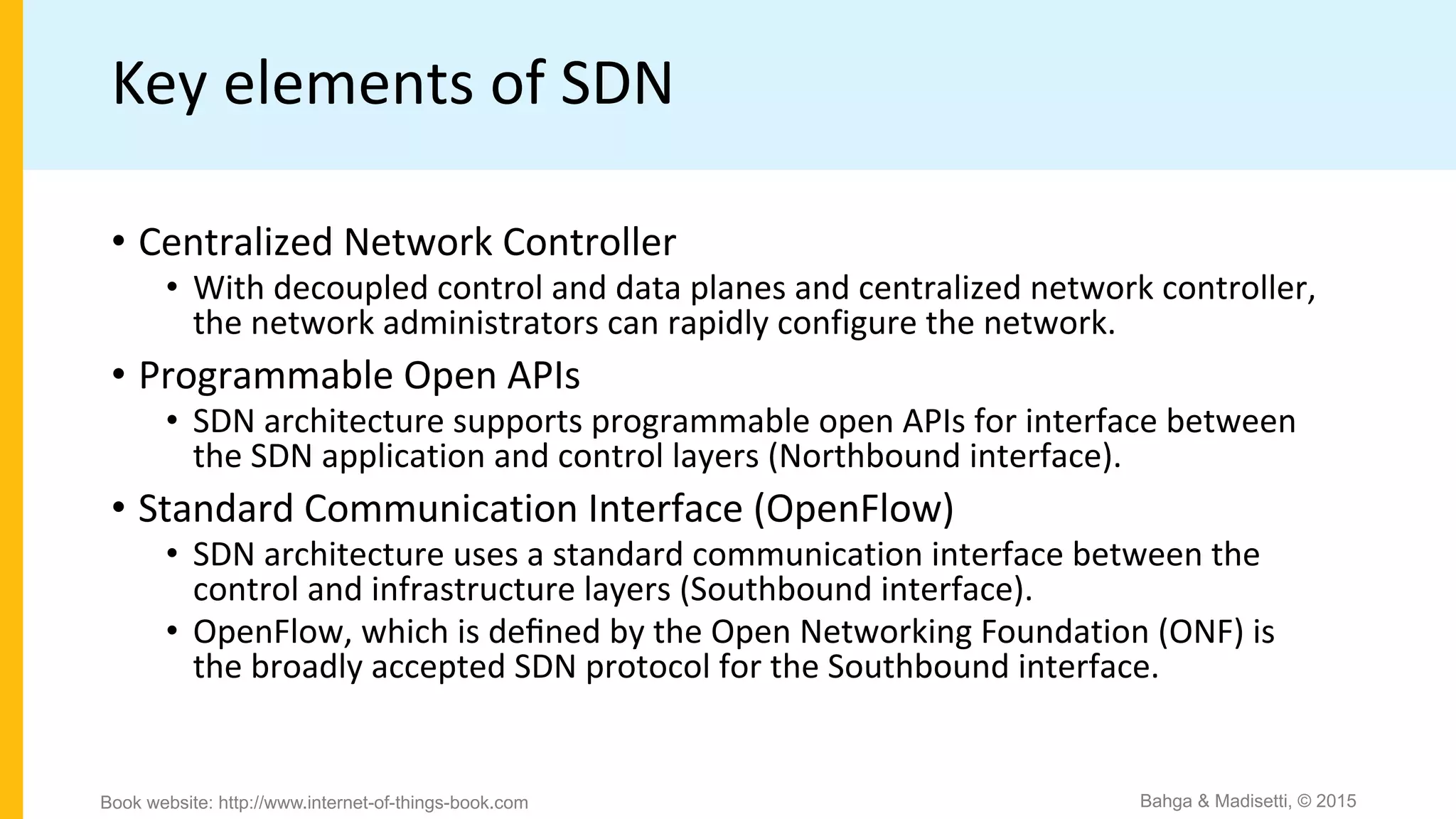 Key elements of SDN

• Centralized Network Controller
 • With decoupled control and data planes and centralized network controller, the network administrators can rapidly configure the network.
• Programmable Open APIs
 • SDN architecture supports programmable open APIs for interface between the SDN application and control layers (Northbound interface).
• Standard Communication Interface (OpenFlow)
 • SDN architecture uses a standard communication interface between the control and infrastructure layers (Southbound interface).
 • OpenFlow, which is defined by the Open Networking Foundation (ONF) is the broadly accepted SDN protocol for the Southbound interface.

Book website: http://www.internet-of-things-book.com

Bahga & Madisetti, © 2015